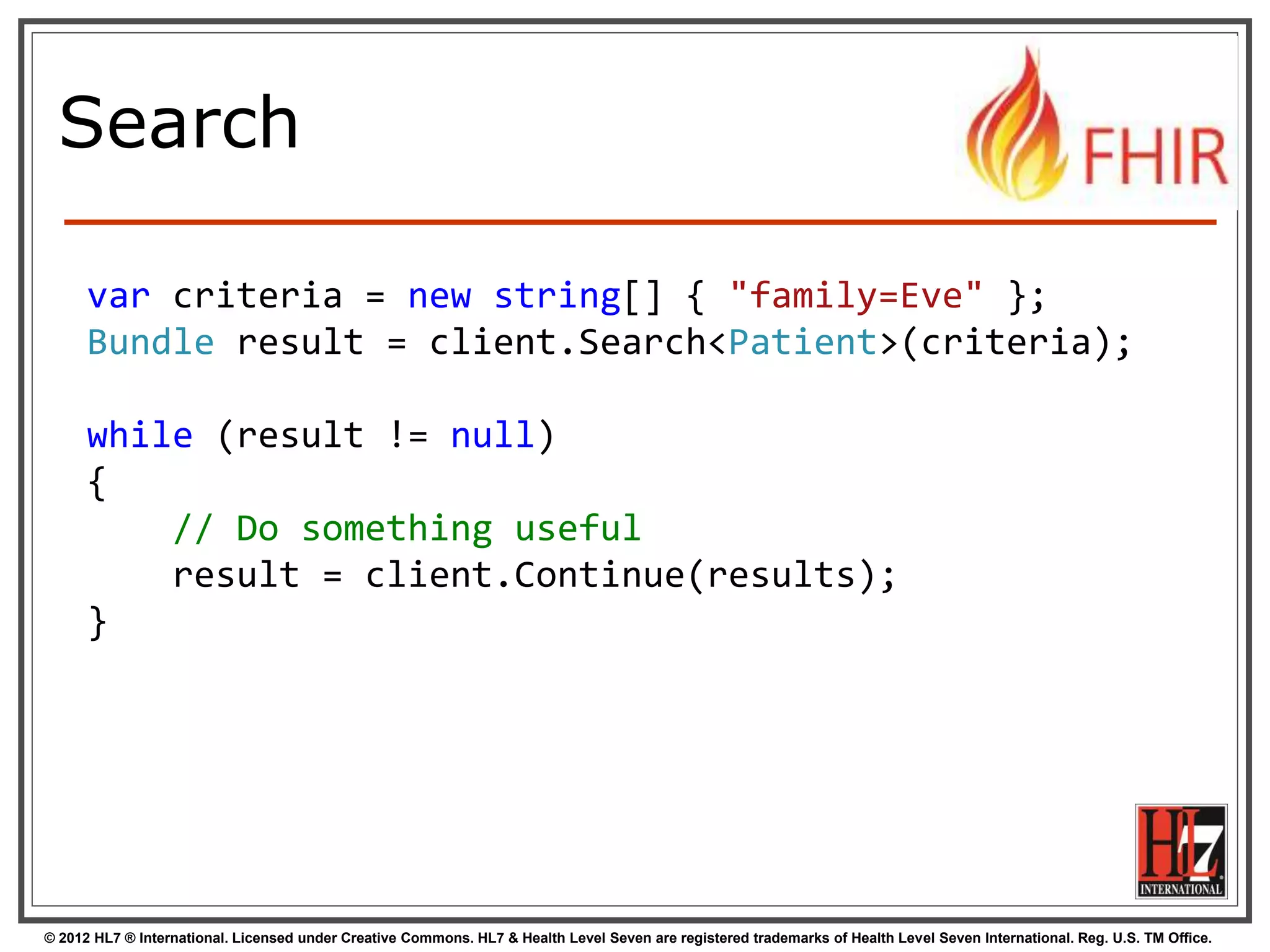 Search

FHIR

var criteria = new string[] { "family=Eve" };
Bundle result = client.Search<Patient>(criteria);

while (result != null)
{
    // Do something useful
    result = client.Continue(results);
}

HL7 INTERNATIONAL

© 2012 HL7 ® International. Licensed under Creative Commons. HL7 & Health Level Seven are registered trademarks of Health Level Seven International. Reg. U.S. TM Office.